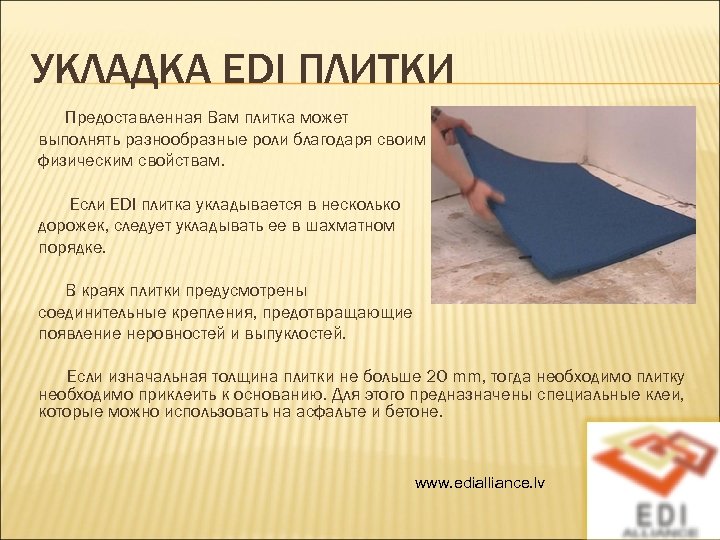 УКЛАДКА EDI ПЛИТКИ

Предоставленная Вам плитка может выполнять разнообразные роли благодаря своим физическим свойствам.

Если EDI плитка укладывается в несколько дорожек, следует укладывать ее в шахматном порядке.

В краях плитки предусмотрены соединительные крепления, предотвращающие появление неровностей и выпуклостей.

Если изначальная толщина плитки не больше 20 mm, тогда необходимо плитку необходимо приклеить к основанию. Для этого предназначены специальные клеи, которые можно использовать на асфальте и бетоне.

www.edialliance.lv

EDI
ALLIANCE